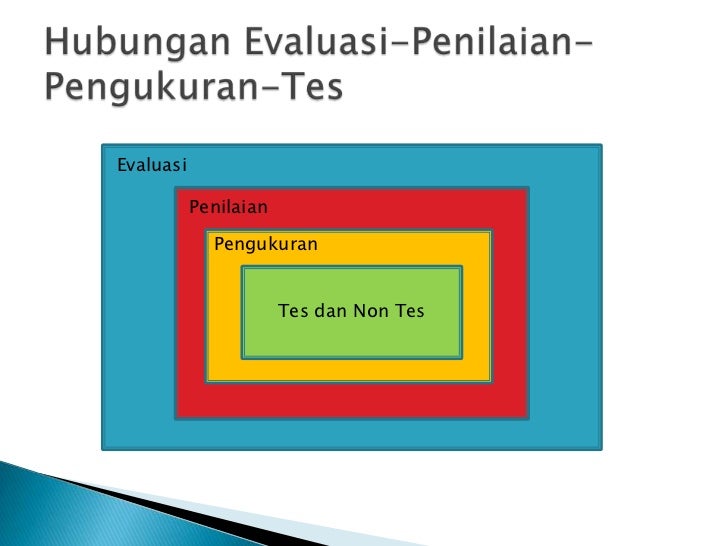 Hubungan Evaluasi-Penilaian-Pengukuran-Tes

Evaluasi

Penilaian

Pengukuran

Tes dan Non Tes